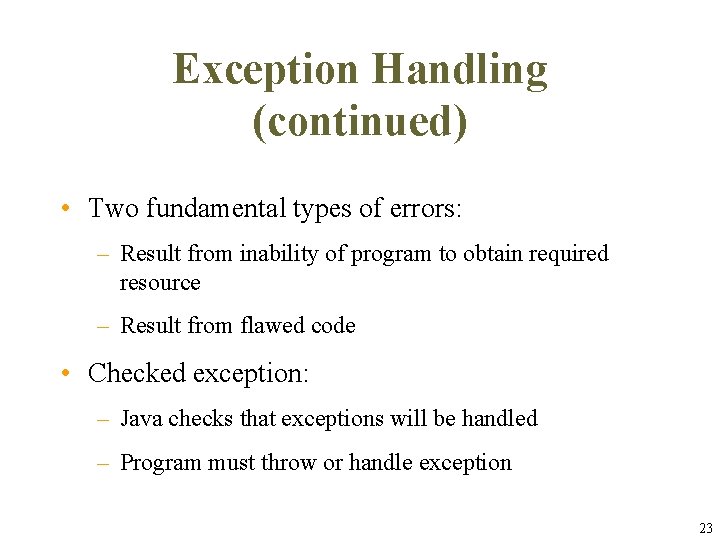 Exception Handling (continued)

• Two fundamental types of errors:
 – Result from inability of program to obtain required resource
 – Result from flawed code
• Checked exception:
 – Java checks that exceptions will be handled
 – Program must throw or handle exception

23